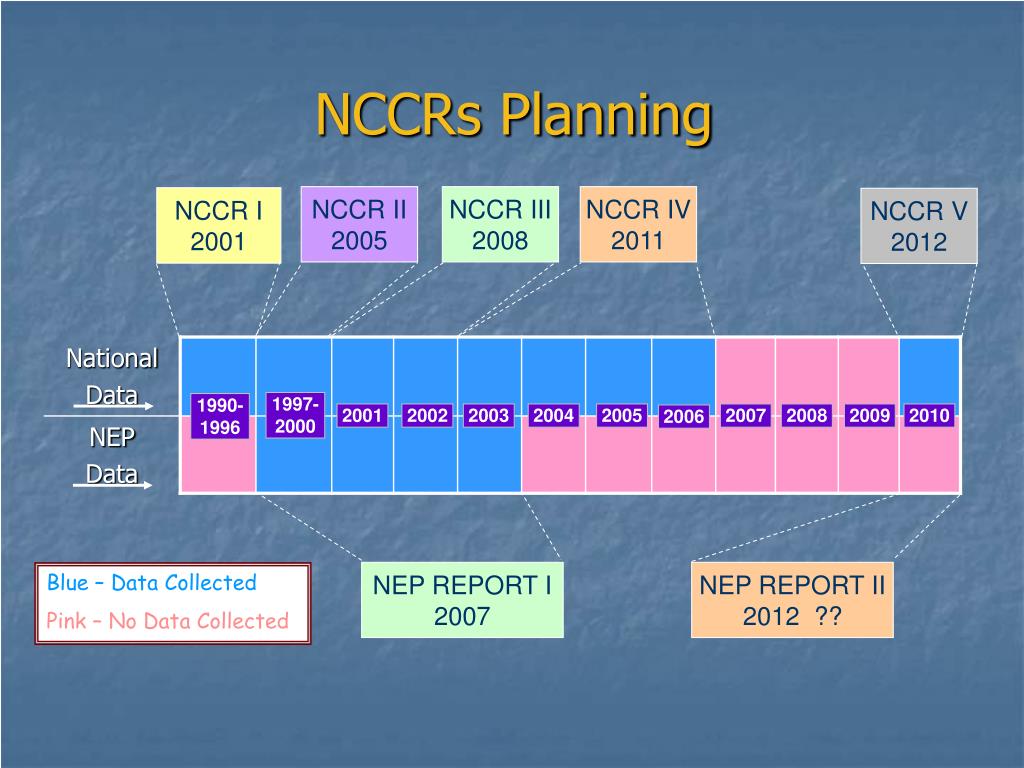 NCCRs Planning

NCCR I 2001

NCCR II 2005

NCCR III 2008

NCCR IV 2011

NCCR V 2012

National Data

NEP Data

1990-1996

1997-2000

2001

2002

2003

2004

2005

2006

2007

2008

2009

2010

Blue – Data Collected
Pink – No Data Collected

NEP REPORT I 2007

NEP REPORT II 2012 ??